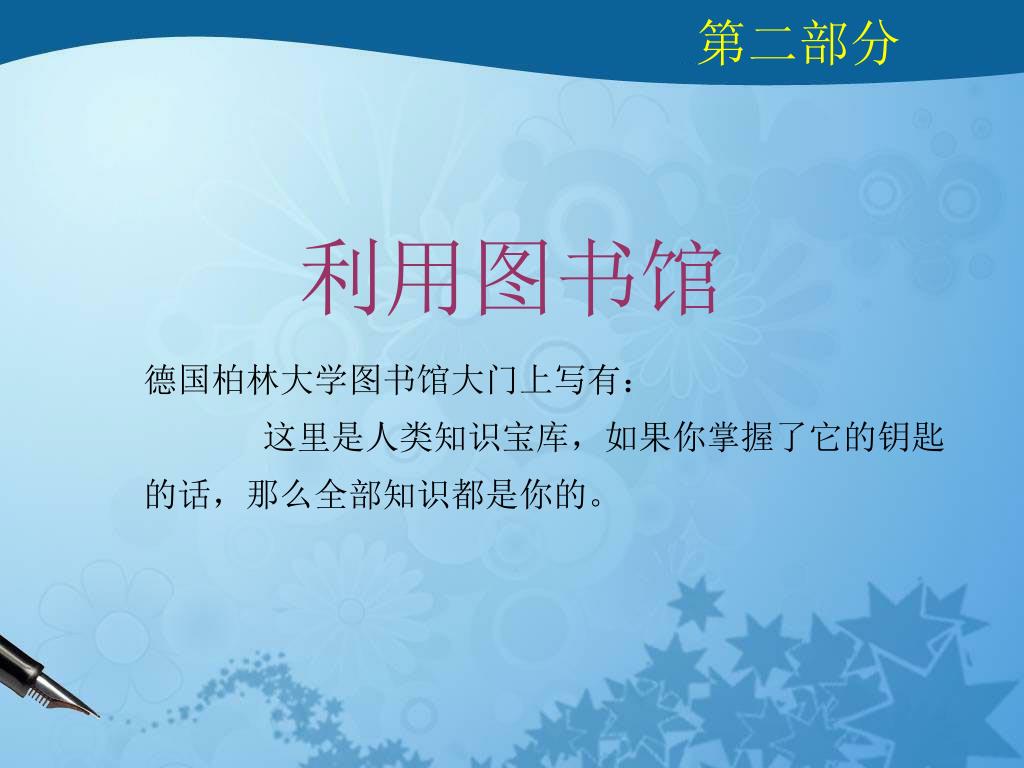 第二部分

利用图书馆

德国柏林大学图书馆大门上写有：

这里是人类知识宝库，如果你掌握了它的钥匙的话，那么全部知识都是你的。